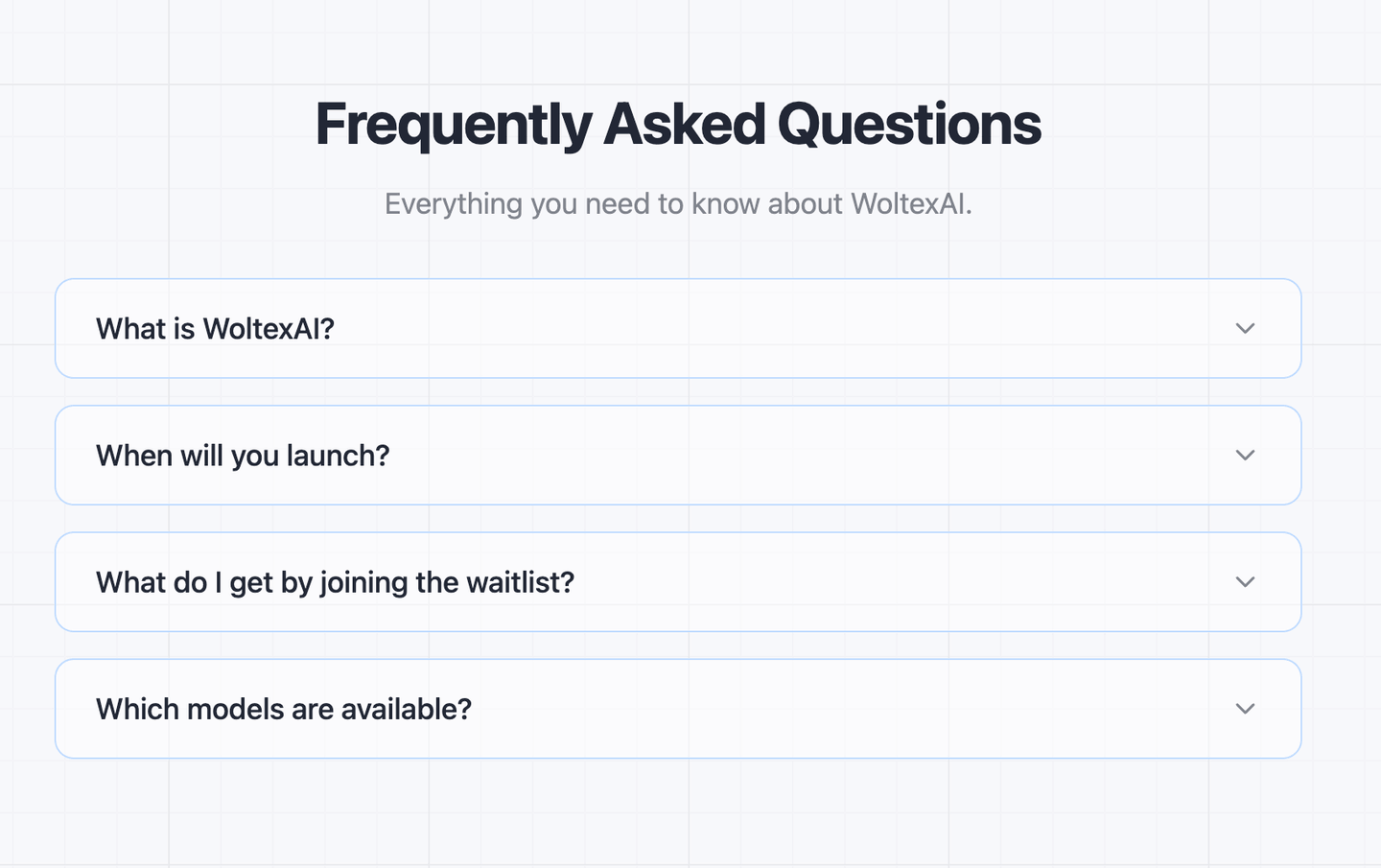 Frequently Asked Questions

Everything you need to know about WoltexAI.

What is WoltexAI?

When will you launch?

What do I get by joining the waitlist?

Which models are available?